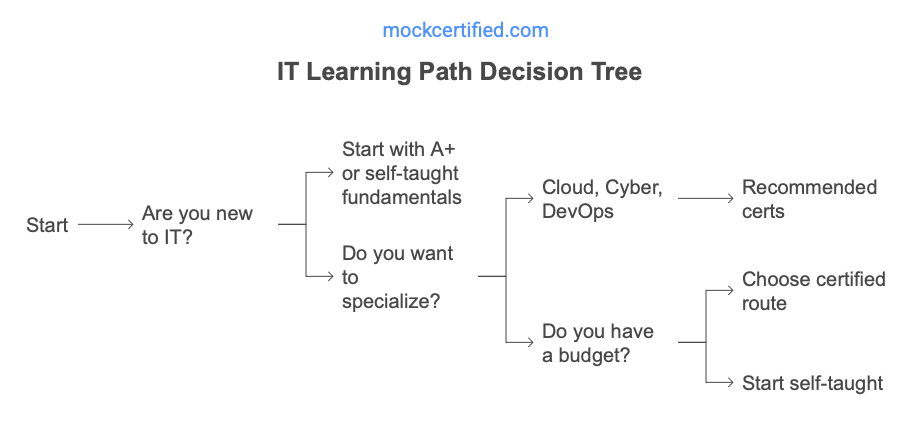 mockcertified.com

IT Learning Path Decision Tree

Start

Are you new to IT?

Start with A+ or self-taught fundamentals

Do you want to specialize?

Cloud, Cyber, DevOps

Recommended certs

Do you have a budget?

Choose certified route

Start self-taught